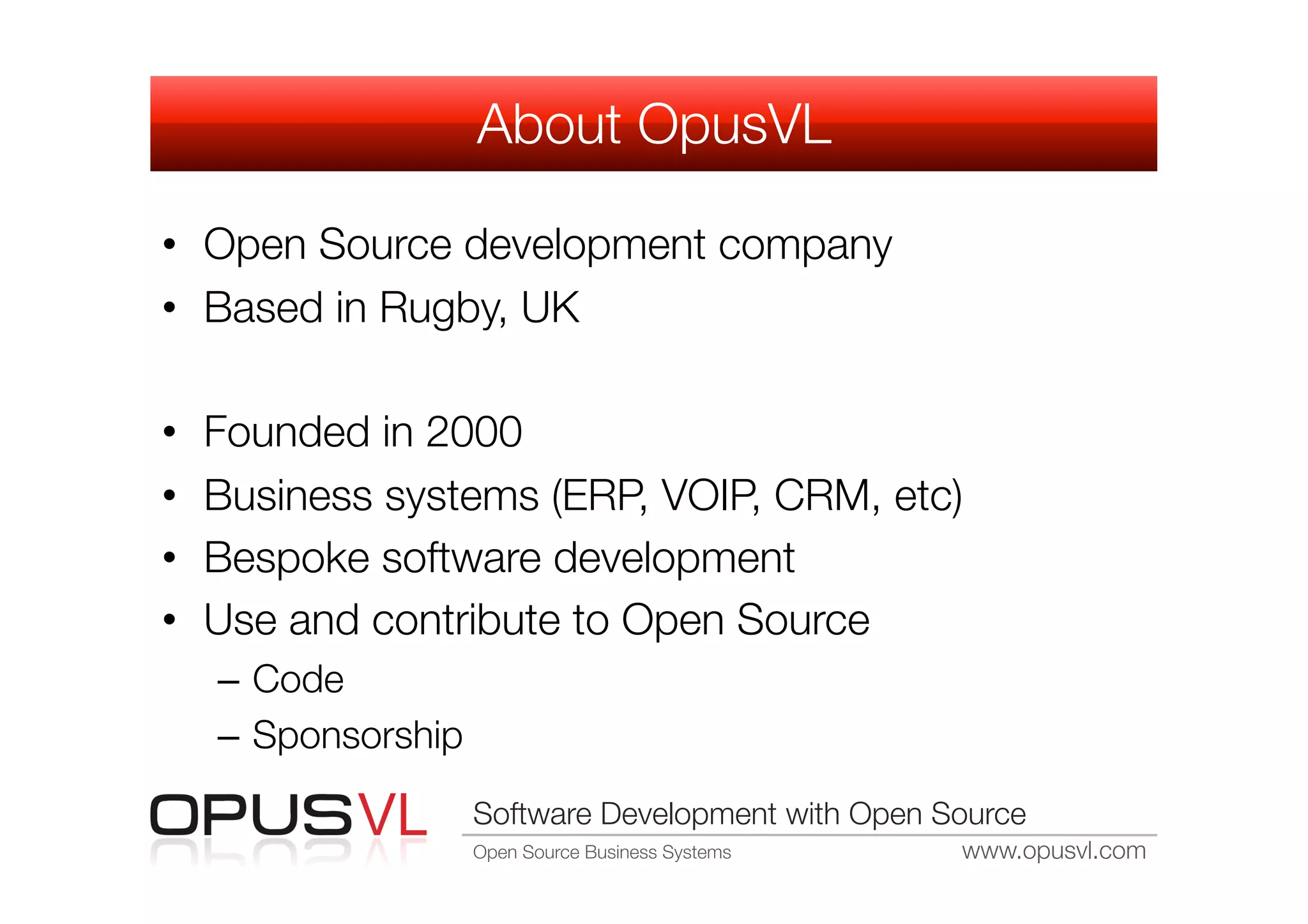 About OpusVL

• Open Source development company
• Based in Rugby, UK

• Founded in 2000
• Business systems (ERP, VOIP, CRM, etc)
• Bespoke software development
• Use and contribute to Open Source
– Code
– Sponsorship

OPUSVL

Software Development with Open Source

Open Source Business Systems

www.opusvl.com